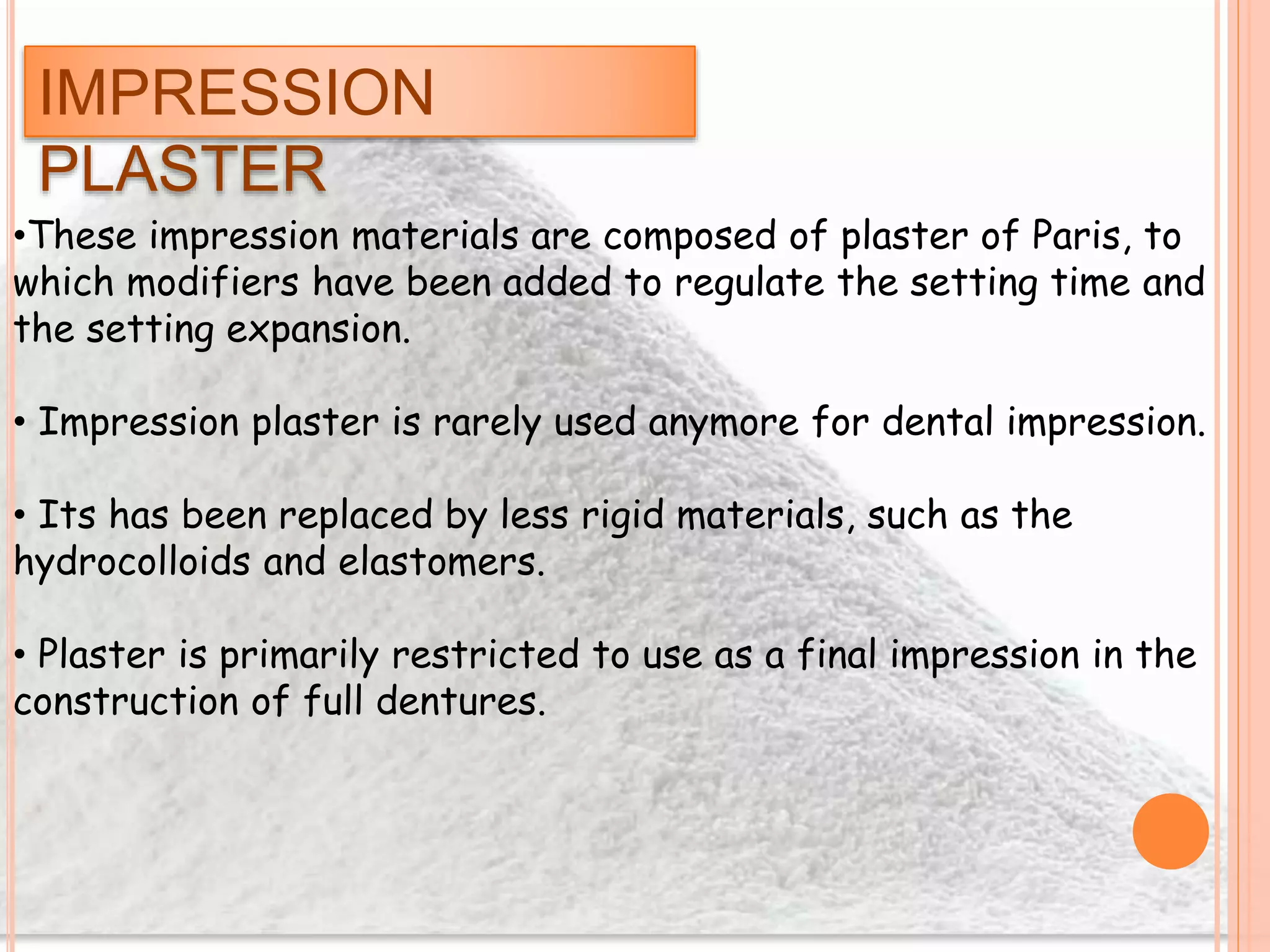 IMPRESSION PLASTER

•These impression materials are composed of plaster of Paris, to which modifiers have been added to regulate the setting time and the setting expansion.

• Impression plaster is rarely used anymore for dental impression.

• Its has been replaced by less rigid materials, such as the hydrocolloids and elastomers.

• Plaster is primarily restricted to use as a final impression in the construction of full dentures.